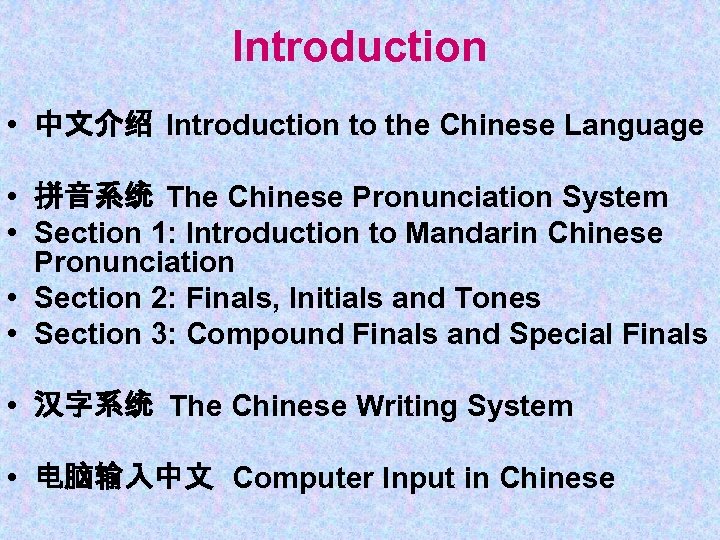 Introduction

• 中文介绍 Introduction to the Chinese Language

• 拼音系统 The Chinese Pronunciation System
• Section 1: Introduction to Mandarin Chinese Pronunciation
• Section 2: Finals, Initials and Tones
• Section 3: Compound Finals and Special Finals

• 汉字系统 The Chinese Writing System

• 电脑输入中文 Computer Input in Chinese